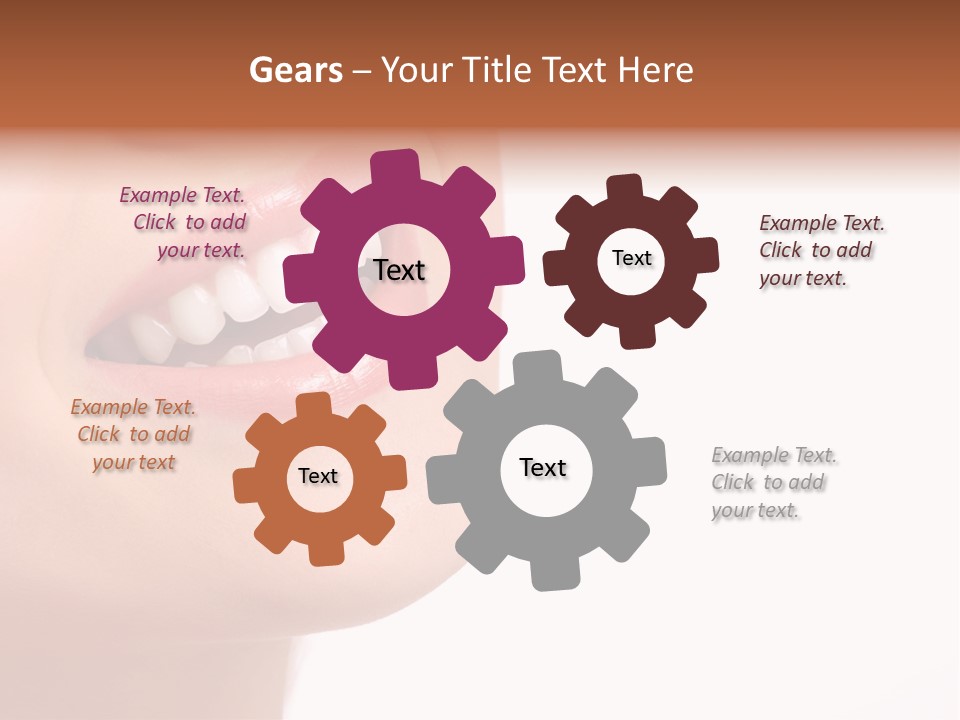 Gears – Your Title Text Here

Example Text. Click to add your text.

Text

Text

Example Text. Click to add your text.

Example Text. Click to add your text

Text

Text

Example Text. Click to add your text.